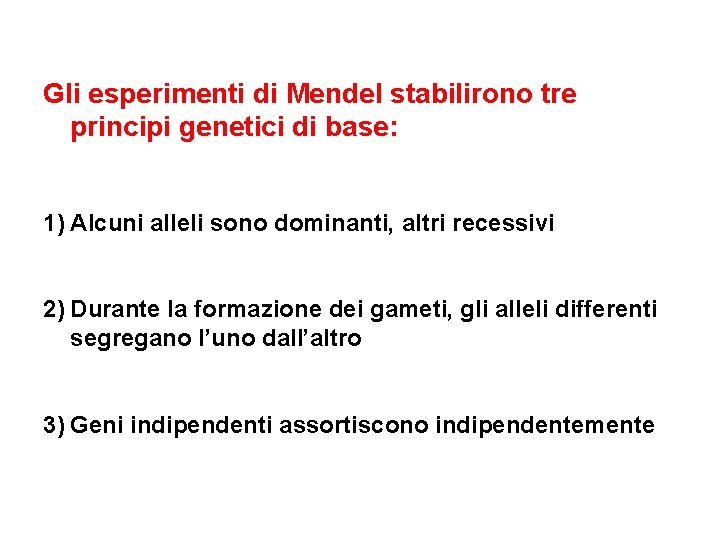 Gli esperimenti di Mendel stabilirono tre principi genetici di base:

1) Alcuni alleli sono dominanti, altri recessivi

2) Durante la formazione dei gameti, gli alleli differenti segregano l’uno dall’altro

3) Geni indipendenti assortiscono indipendentemente